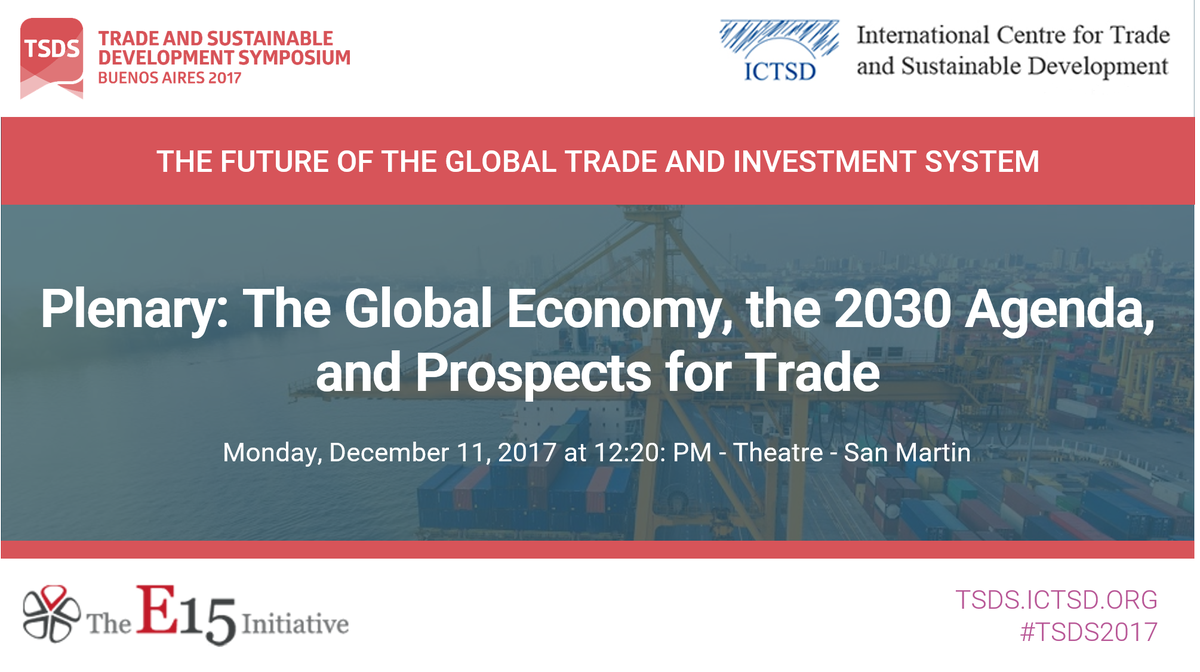 TSDS TRADE AND SUSTAINABLE DEVELOPMENT SYMPOSIUM BUENOS AIRES 2017

ICTSD International Centre for Trade and Sustainable Development

THE FUTURE OF THE GLOBAL TRADE AND INVESTMENT SYSTEM

Plenary: The Global Economy, the 2030 Agenda, and Prospects for Trade

Monday, December 11, 2017 at 12:20: PM - Theatre - San Martin

The E15 Initiative

TSDS.ICTSD.ORG
#TSDS2017